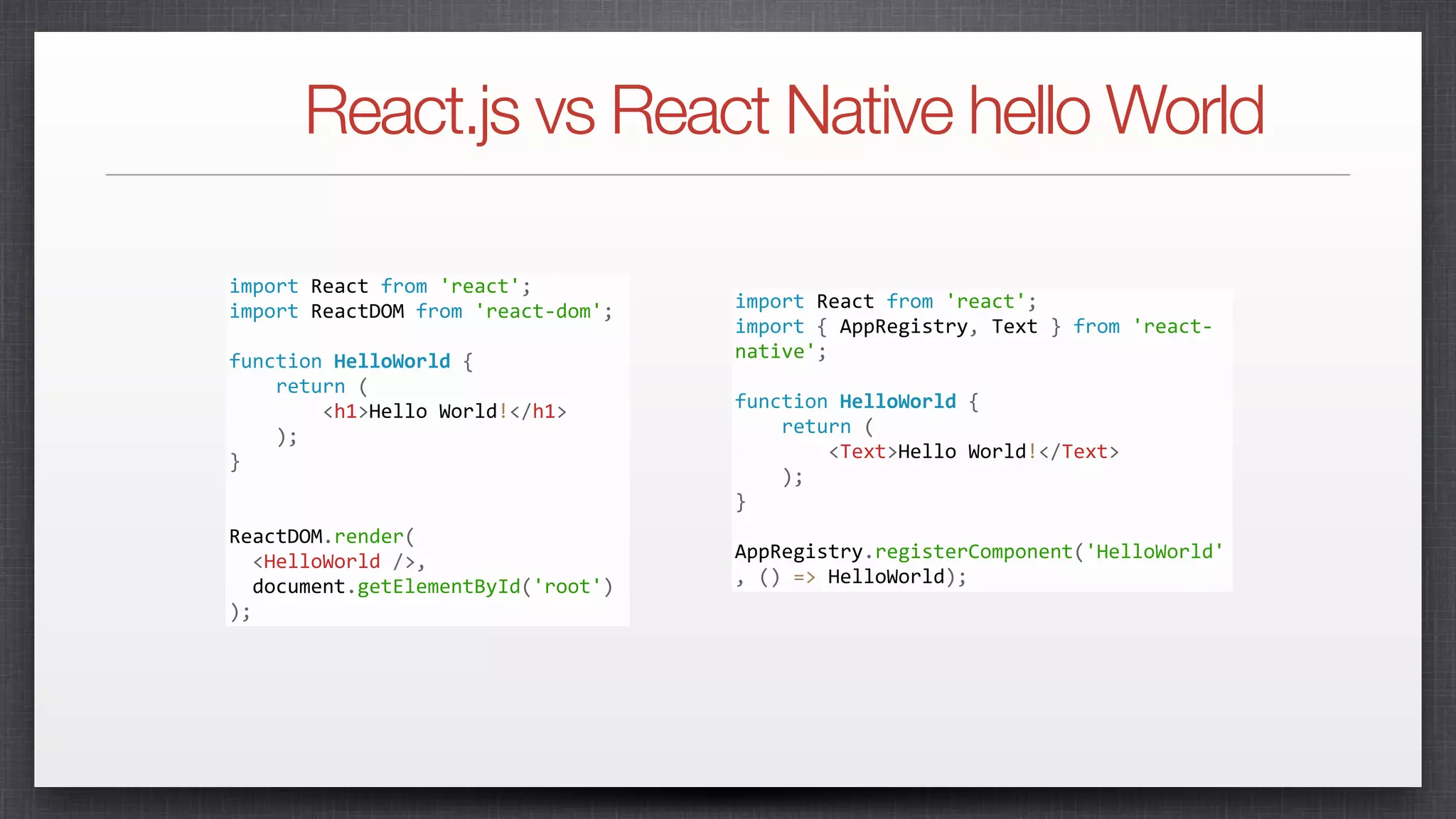 React.js vs React Native hello World

import React from 'react';
import ReactDOM from 'react-dom';

function HelloWorld {
    return (
        <h1>Hello World!</h1>
    );
}

ReactDOM.render(
  <HelloWorld />,
  document.getElementById('root')
);

import React from 'react';
import { AppRegistry, Text } from 'react-native';

function HelloWorld {
    return (
        <Text>Hello World!</Text>
    );
}

AppRegistry.registerComponent('HelloWorld', () => HelloWorld);